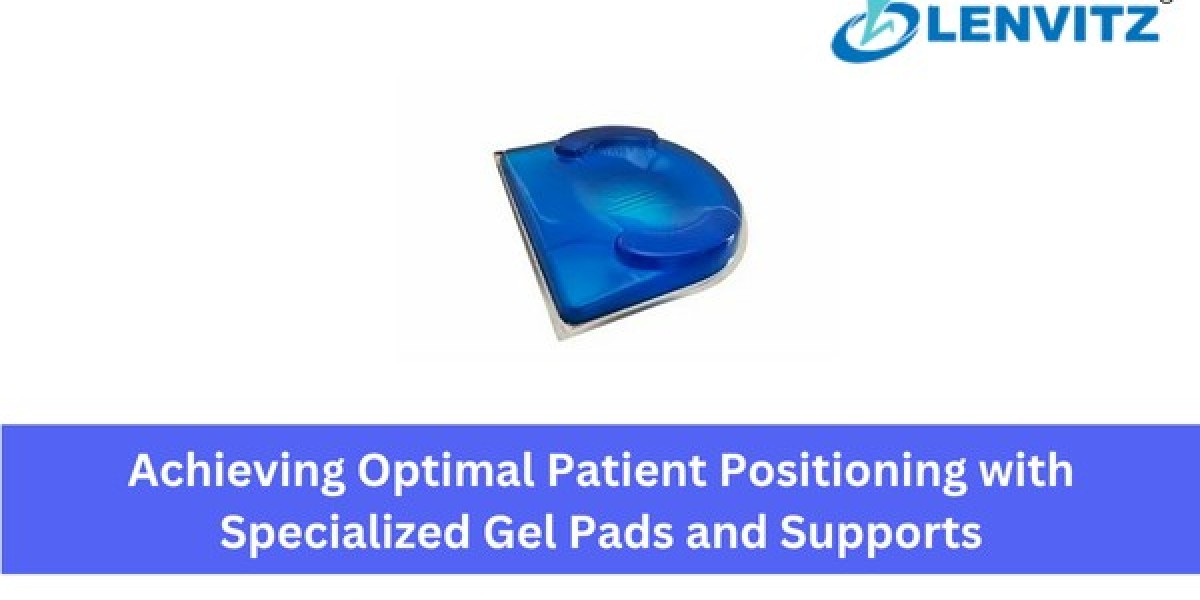 LENVITZ

Achieving Optimal Patient Positioning with Specialized Gel Pads and Supports